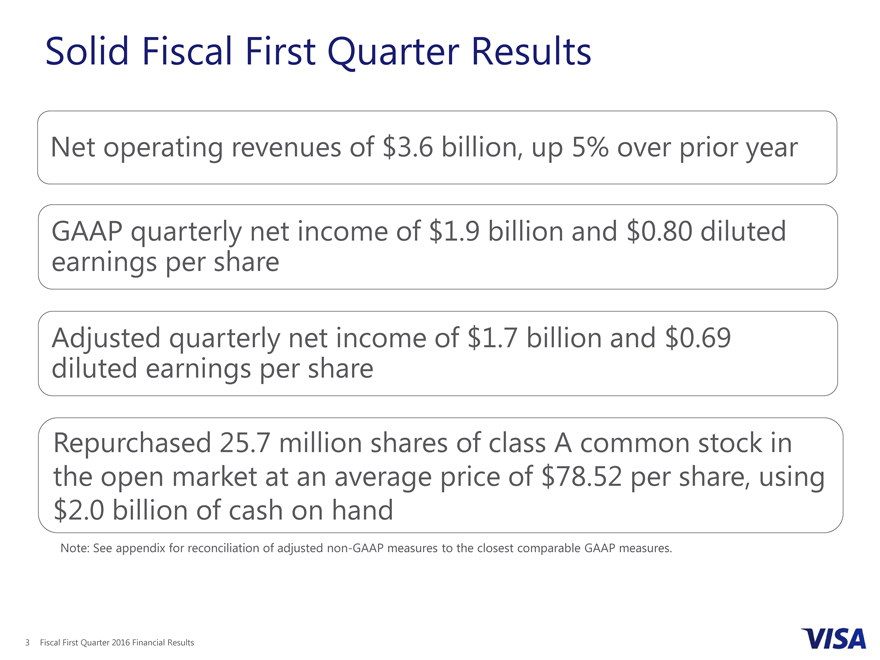 Solid Fiscal First Quarter Results

Net operating revenues of \$3.6 billion, up 5% over prior year

GAAP quarterly net income of \$1.9 billion and \$0.80 diluted earnings per share

Adjusted quarterly net income of \$1.7 billion and \$0.69 diluted earnings per share

Repurchased 25.7 million shares of class A common stock in the open market at an average price of \$78.52 per share, using \$2.0 billion of cash on hand

Note: See appendix for reconciliation of adjusted non-GAAP measures to the closest comparable GAAP measures.

3 Fiscal First Quarter 2016 Financial Results

VISA